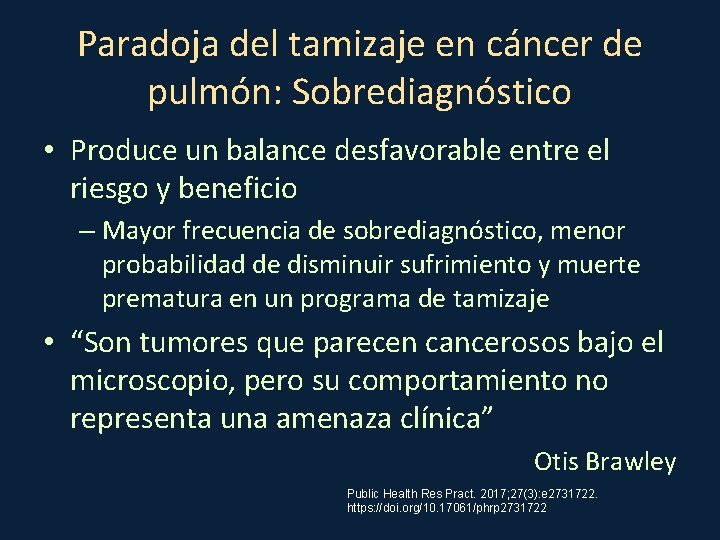 Paradoja del tamizaje en cáncer de pulmón: Sobrediagnóstico

• Produce un balance desfavorable entre el riesgo y beneficio

– Mayor frecuencia de sobrediagnóstico, menor probabilidad de disminuir sufrimiento y muerte prematura en un programa de tamizaje

• “Son tumores que parecen cancerosos bajo el microscopio, pero su comportamiento no representa una amenaza clínica”

Otis Brawley

Public Health Res Pract. 2017;27(3):e2731722. https://doi.org/10.17061/phrp2731722